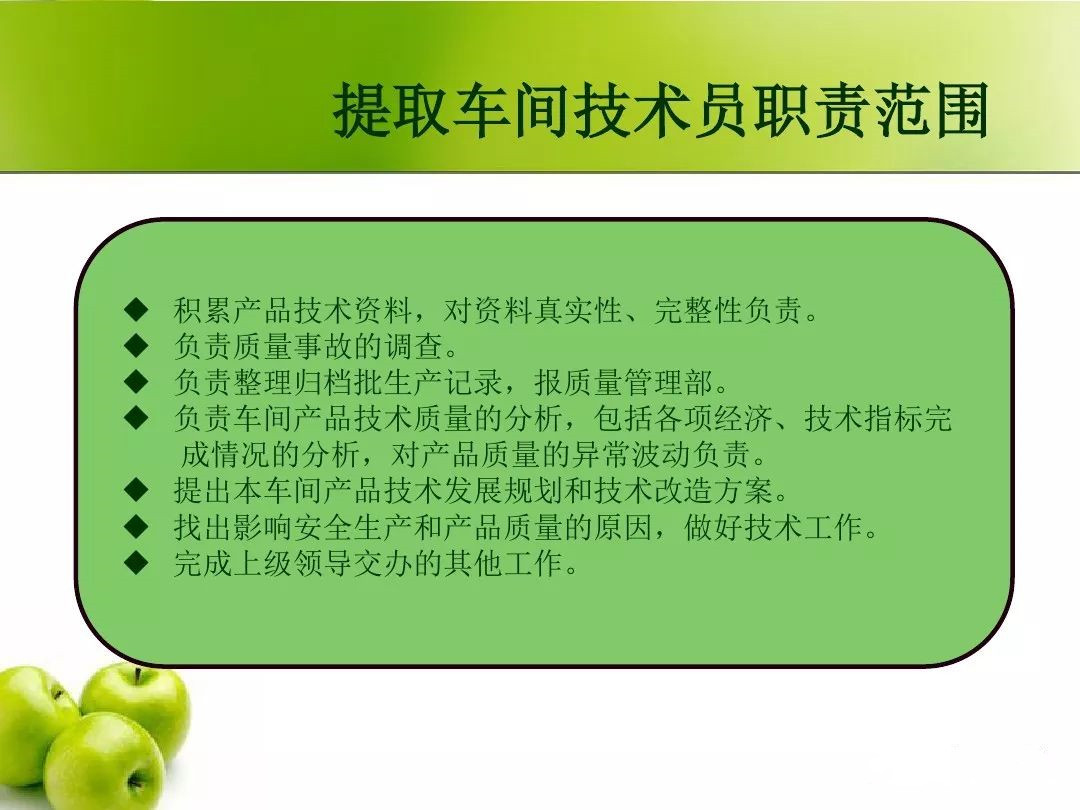 提取车间技术员职责范围

◆ 积累产品技术资料，对资料真实性、完整性负责。
◆ 负责质量事故的调查。
◆ 负责整理归档批生产记录，报质量管理部。
◆ 负责车间产品技术质量的分析，包括各项经济、技术指标完成情况的分析，对产品质量的异常波动负责。
◆ 提出本车间产品技术发展规划和技术改造方案。
◆ 找出影响安全生产和产品质量的原因，做好技术工作。
◆ 完成上级领导交办的其他工作。